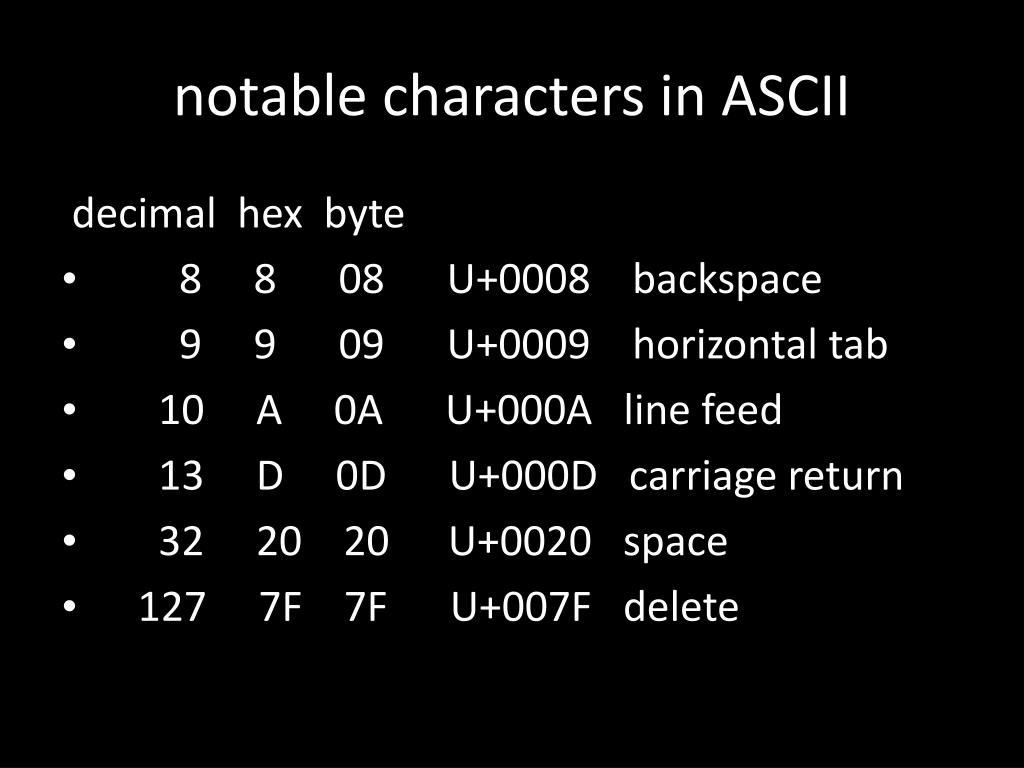 notable characters in ASCII

decimal hex byte
• 8 8 08 U+0008 backspace
• 9 9 09 U+0009 horizontal tab
• 10 A 0A U+000A line feed
• 13 D 0D U+000D carriage return
• 32 20 20 U+0020 space
• 127 7F 7F U+007F delete